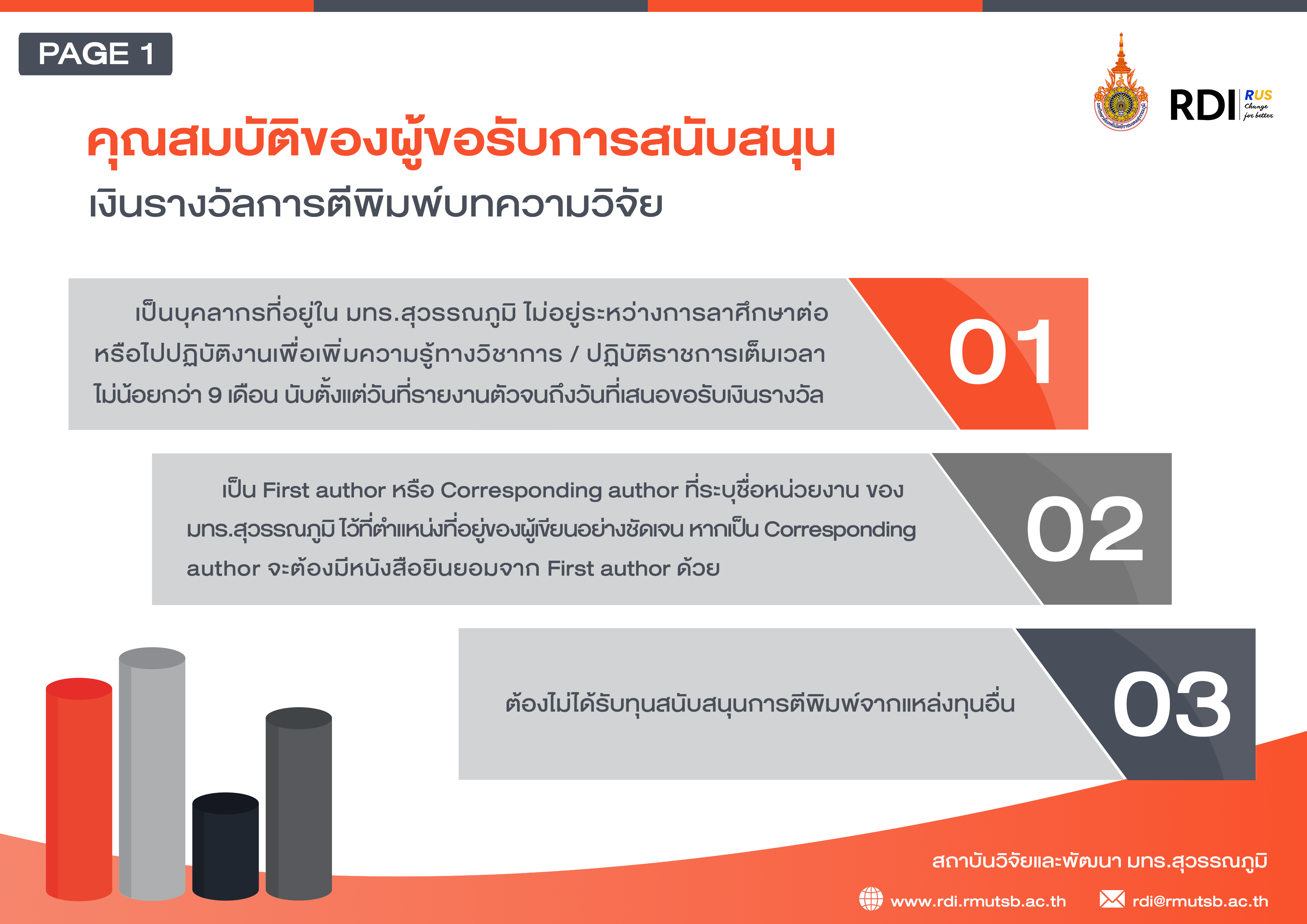 PAGE 1

RDI RUS Change for better

คุณสมบัติของผู้ขอรับการสนับสนุน

เงินรางวัลการตีพิมพ์บทความวิจัย

เป็นบุคลากรที่อยู่ใน มทร.สุวรรณภูมิ ไม่อยู่ระหว่างการลาศึกษาต่อ หรือไปปฏิบัติงานเพื่อเพิ่มความรู้ทางวิชาการ / ปฏิบัติราชการเต็มเวลา ไม่น้อยกว่า 9 เดือน นับตั้งแต่วันที่รายงานตัวจนถึงวันที่เสนอขอรับเงินรางวัล

01

เป็น First author หรือ Corresponding author ที่ระบุชื่อหน่วยงาน ของ มทร.สุวรรณภูมิ ไว้ที่ตำแหน่งที่อยู่ของผู้เขียนอย่างชัดเจน หากเป็น Corresponding author จะต้องมีหนังสือยินยอมจาก First author ด้วย

02

ต้องไม่ได้รับทุนสนับสนุนการตีพิมพ์จากแหล่งทุนอื่น

03

สถาบันวิจัยและพัฒนา มทร.สุวรรณภูมิ

www.rdi.rmutsb.ac.th

rdi@rmutsb.ac.th